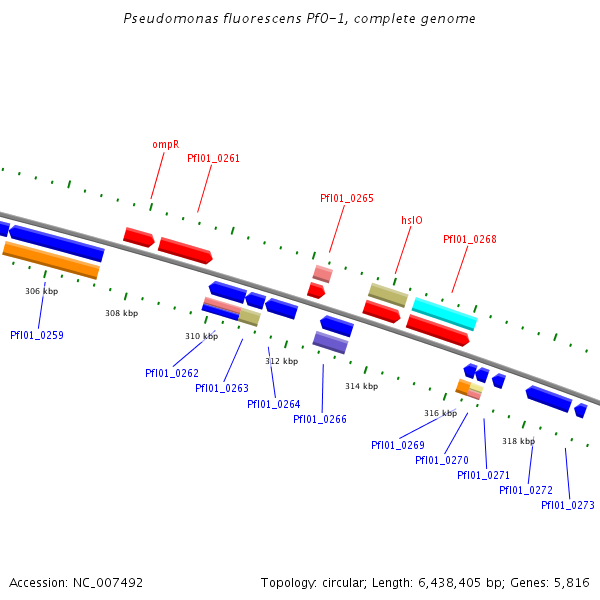 Pseudomonas fluorescens Pf0-1, complete genome

ompR
Pfl01_0261
Pfl01_0265
hslO
Pfl01_0268

306 kbp
308 kbp
310 kbp
312 kbp
314 kbp
316 kbp
318 kbp

Pfl01_0259
Pfl01_0262
Pfl01_0263
Pfl01_0264
Pfl01_0266
Pfl01_0269
Pfl01_0270
Pfl01_0271
Pfl01_0272
Pfl01_0273

Accession: NC_007492

Topology: circular; Length: 6,438,405 bp; Genes: 5,816